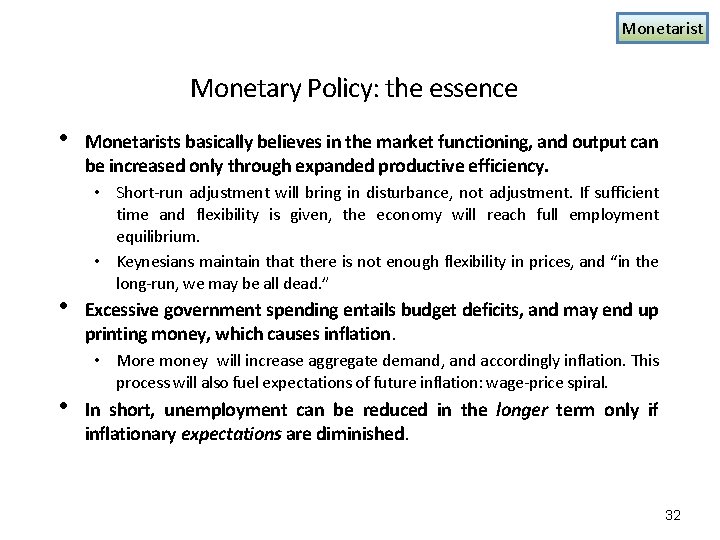 Monetarist

Monetary Policy: the essence

• Monetarists basically believes in the market functioning, and output can be increased only through expanded productive efficiency.

• Short-run adjustment will bring in disturbance, not adjustment. If sufficient time and flexibility is given, the economy will reach full employment equilibrium.

• Keynesians maintain that there is not enough flexibility in prices, and "in the long-run, we may be all dead."

• Excessive government spending entails budget deficits, and may end up printing money, which causes inflation.

• More money will increase aggregate demand, and accordingly inflation. This process will also fuel expectations of future inflation: wage-price spiral.

• In short, unemployment can be reduced in the longer term only if inflationary expectations are diminished.

32